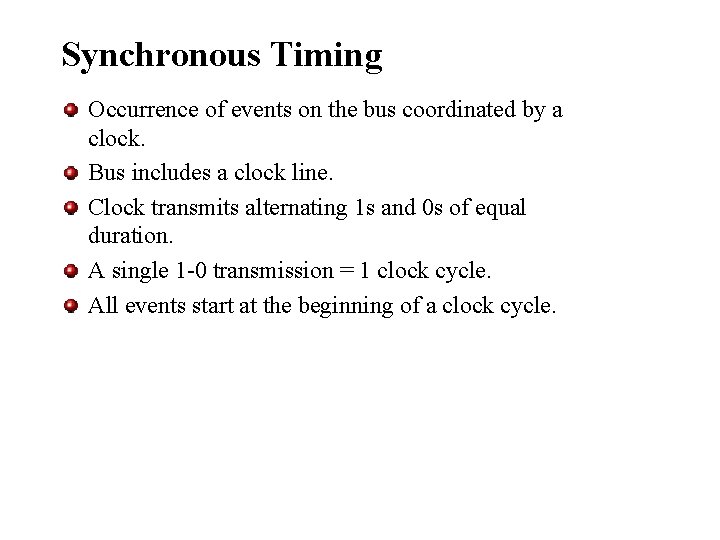 Synchronous Timing

- Occurrence of events on the bus coordinated by a clock.
- Bus includes a clock line.
- Clock transmits alternating 1s and 0s of equal duration.
- A single 1-0 transmission = 1 clock cycle.
- All events start at the beginning of a clock cycle.